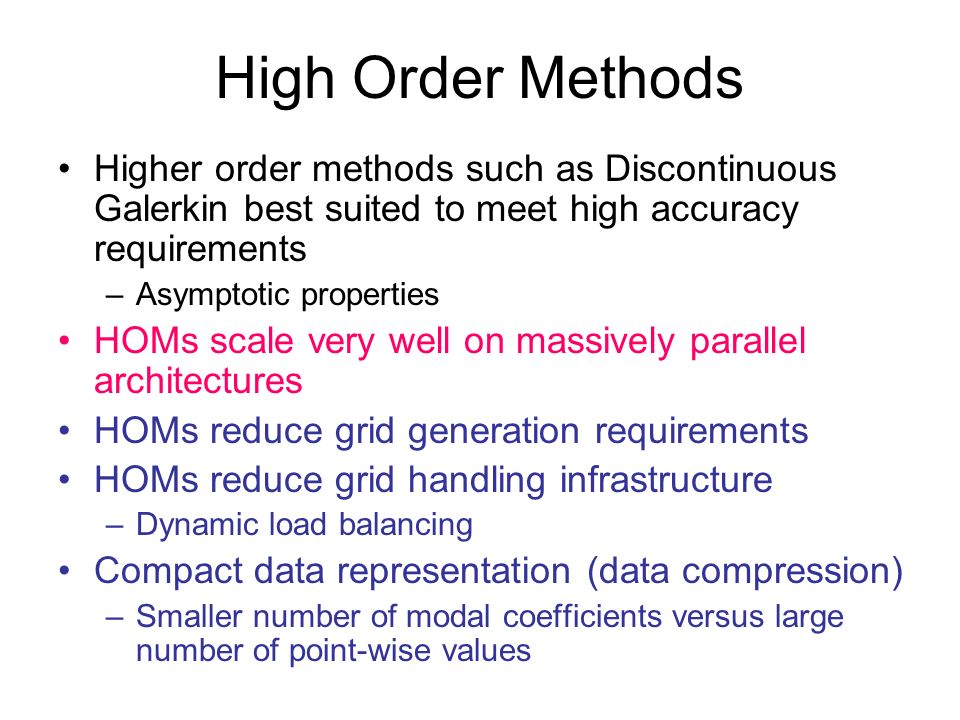 High Order Methods

• Higher order methods such as Discontinuous Galerkin best suited to meet high accuracy requirements
  – Asymptotic properties
• HOMs scale very well on massively parallel architectures
• HOMs reduce grid generation requirements
• HOMs reduce grid handling infrastructure
  – Dynamic load balancing
• Compact data representation (data compression)
  – Smaller number of modal coefficients versus large number of point-wise values